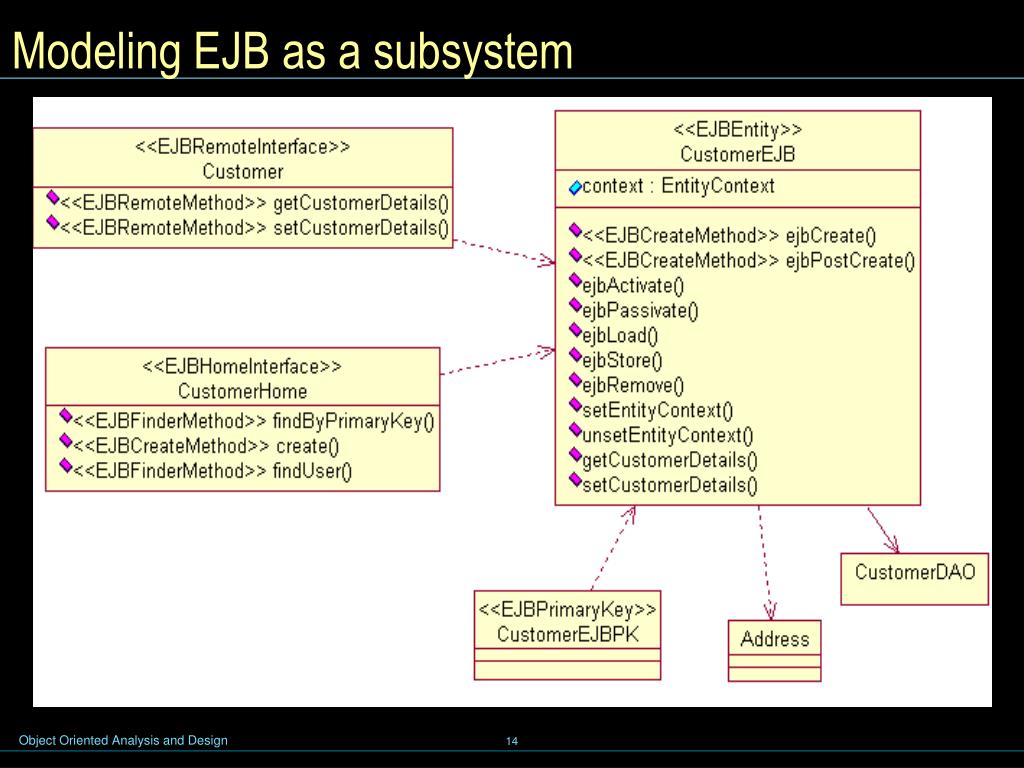 Modeling EJB as a subsystem

<<EJBRemoteInterface>>
Customer
<<EJBRemoteMethod>> getCustomerDetails()
<<EJBRemoteMethod>> setCustomerDetails()

<<EJBHomeInterface>>
CustomerHome
<<EJBFinderMethod>> findByPrimaryKey()
<<EJBCreateMethod>> create()
<<EJBFinderMethod>> findUser()

<<EJBEntity>>
CustomerEJB
context : EntityContext
<<EJBCreateMethod>> ejbCreate()
<<EJBCreateMethod>> ejbPostCreate()
ejbActivate()
ejbPassivate()
ejbLoad()
ejbStore()
ejbRemove()
setEntityContext()
unsetEntityContext()
getCustomerDetails()
setCustomerDetails()

<<EJBPrimaryKey>>
CustomerEJBPK

Address

CustomerDAO

Object Oriented Analysis and Design

14